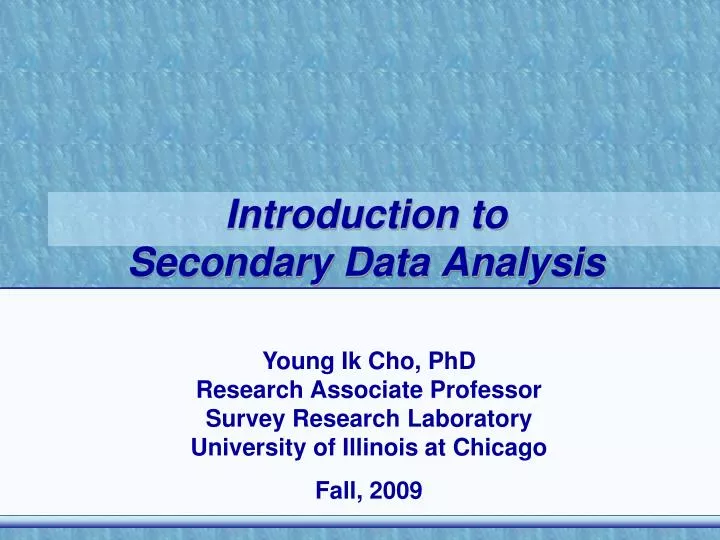 Introduction to
Secondary Data Analysis

Young Ik Cho, PhD
Research Associate Professor
Survey Research Laboratory
University of Illinois at Chicago

Fall, 2009